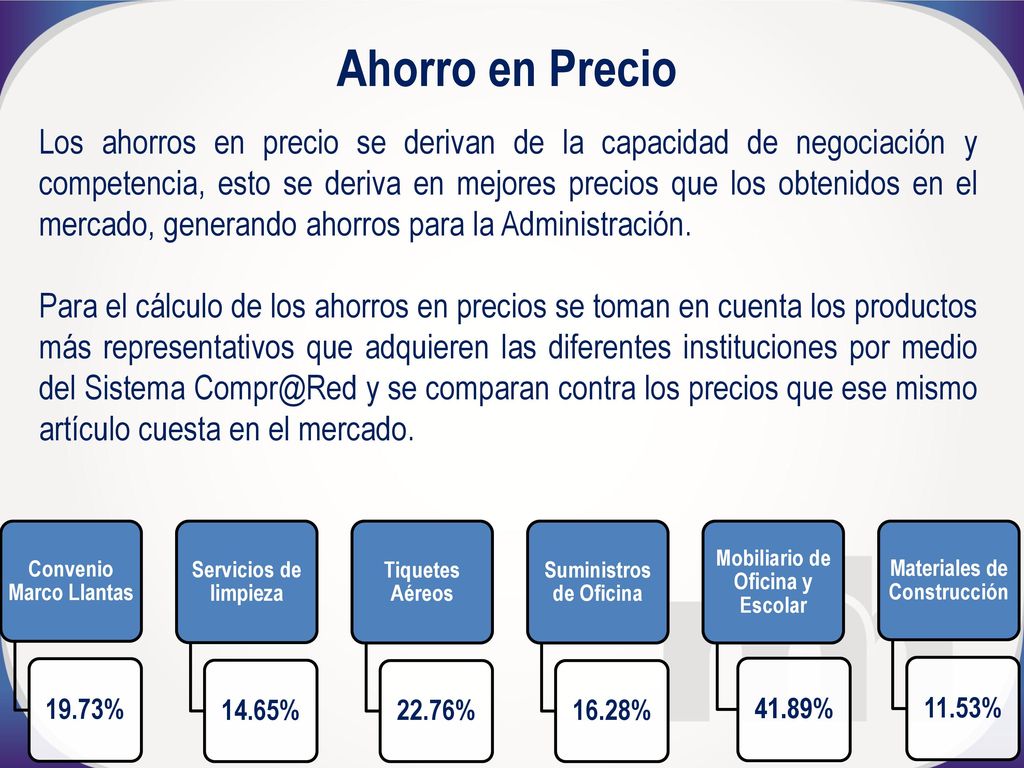 Ahorro en Precio

Los ahorros en precio se derivan de la capacidad de negociación y competencia, esto se deriva en mejores precios que los obtenidos en el mercado, generando ahorros para la Administración.

Para el cálculo de los ahorros en precios se toman en cuenta los productos más representativos que adquieren las diferentes instituciones por medio del Sistema Compr@Red y se comparan contra los precios que ese mismo artículo cuesta en el mercado.

Convenio Marco Llantas

19.73%

Servicios de limpieza

14.65%

Tiquetes Aéreos

22.76%

Suministros de Oficina

16.28%

Mobiliario de Oficina y Escolar

41.89%

Materiales de Construcción

11.53%